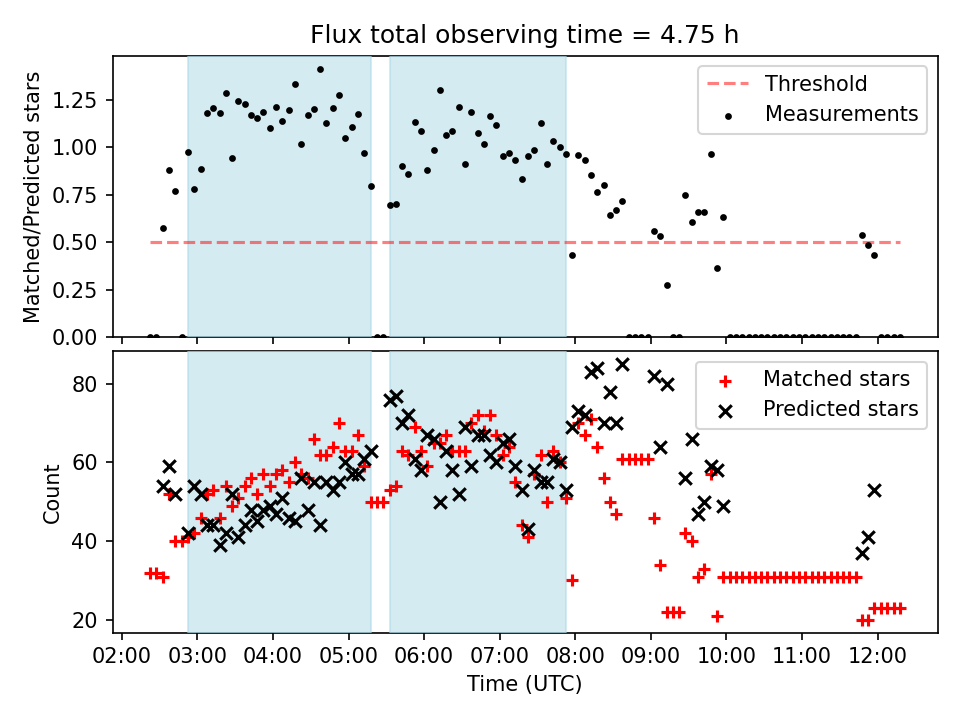 Flux total observing time = 4.75 h

Matched/Predicted stars

1.25
1.00
0.75
0.50
0.25
0.00

Threshold
Measurements

Count

80
60
40
20

Matched stars
Predicted stars

02:00 03:00 04:00 05:00 06:00 07:00 08:00 09:00 10:00 11:00 12:00

Time (UTC)